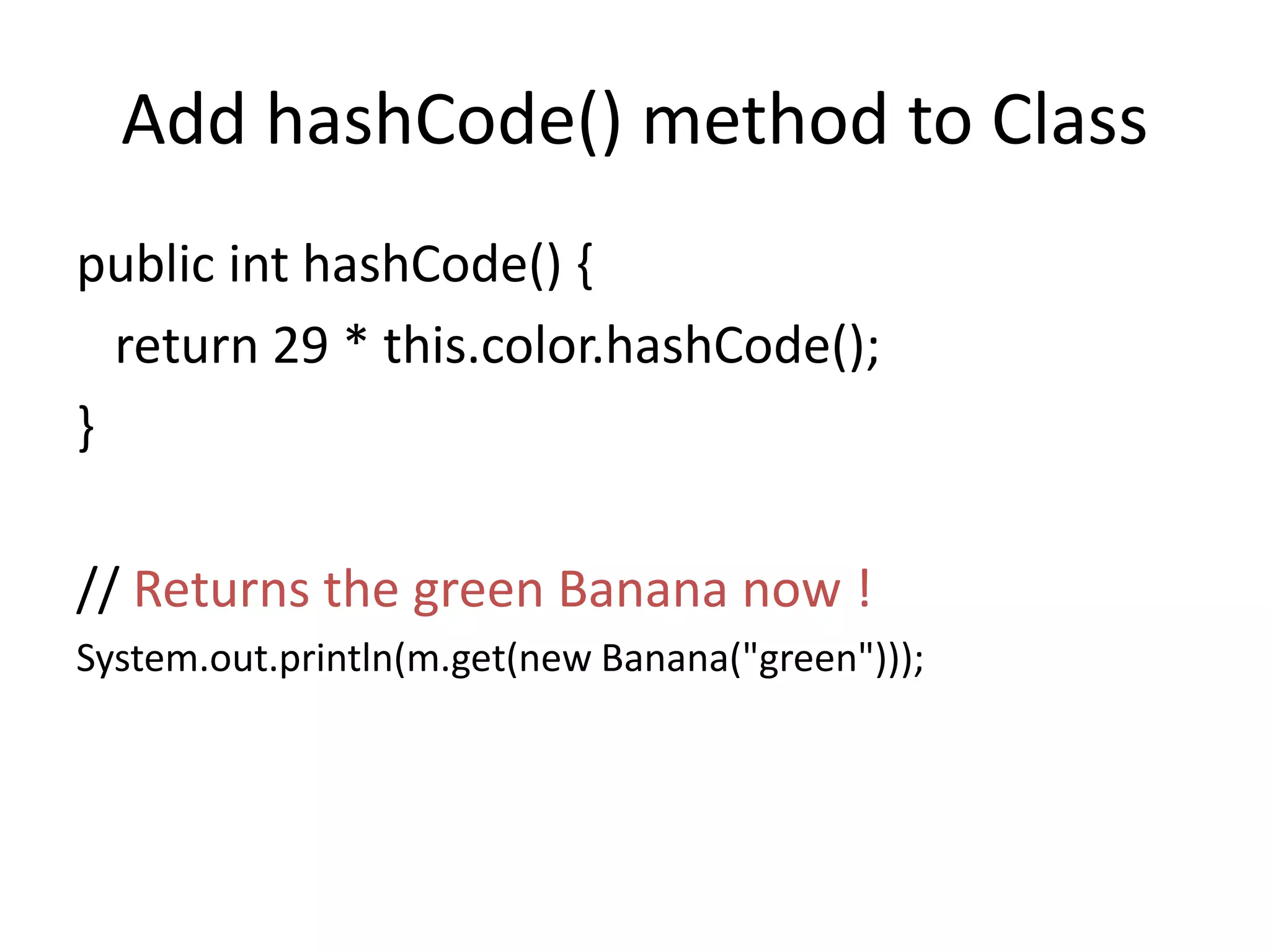 Add hashCode() method to Class

public int hashCode() {
  return 29 * this.color.hashCode();
}

// Returns the green Banana now !
System.out.println(m.get(new Banana("green")));